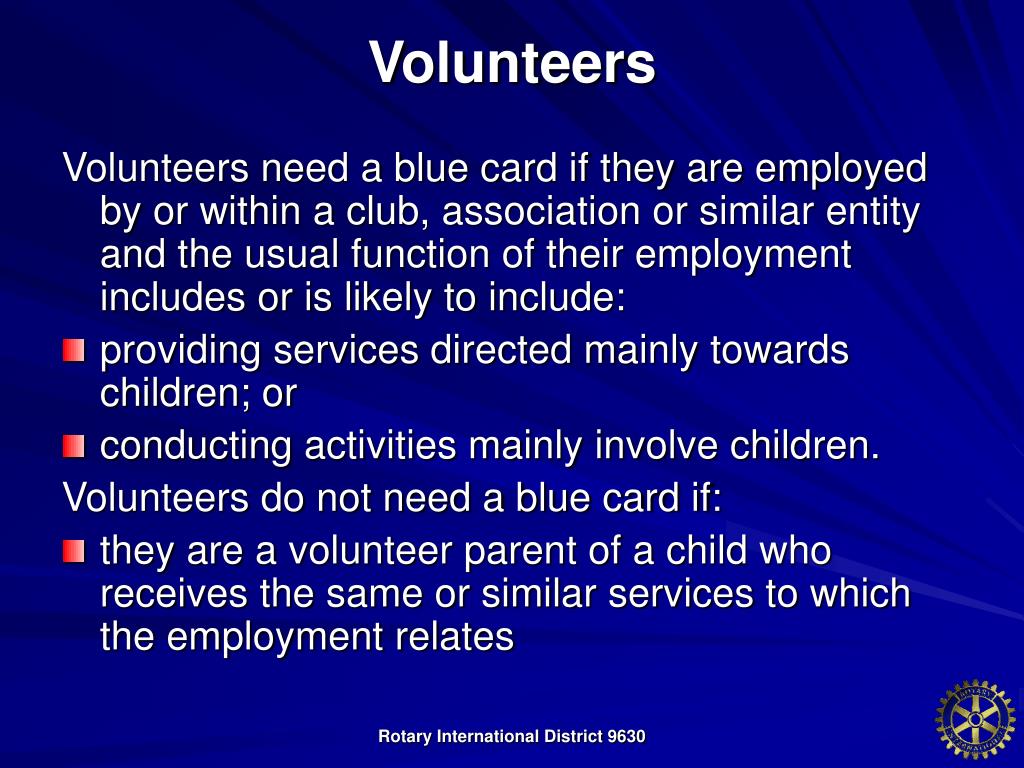 Volunteers

Volunteers need a blue card if they are employed by or within a club, association or similar entity and the usual function of their employment includes or is likely to include:

providing services directed mainly towards children; or

conducting activities mainly involve children.

Volunteers do not need a blue card if:

they are a volunteer parent of a child who receives the same or similar services to which the employment relates

Rotary International District 9630

ROTARY INTERNATIONAL